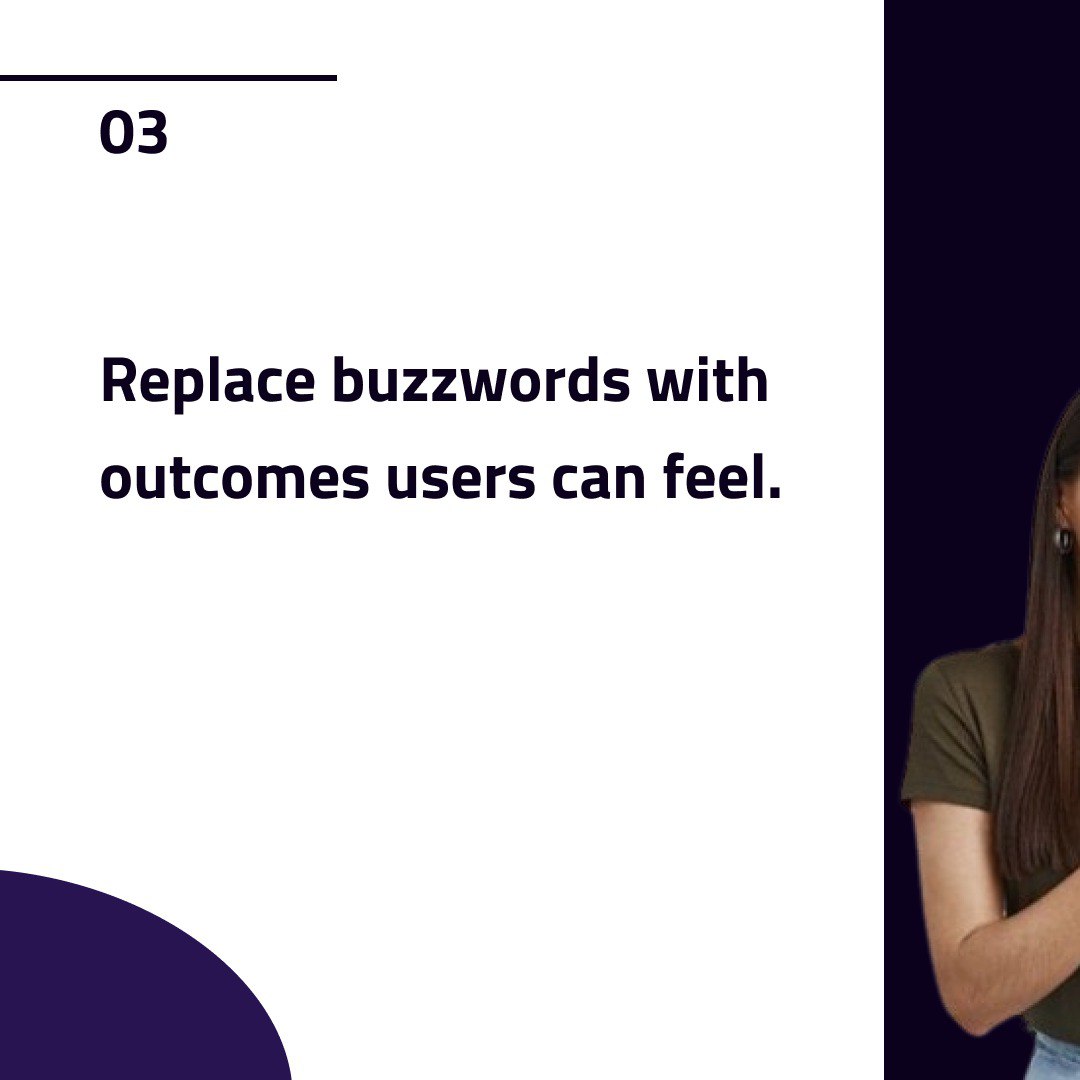 03

Replace buzzwords with outcomes users can feel.